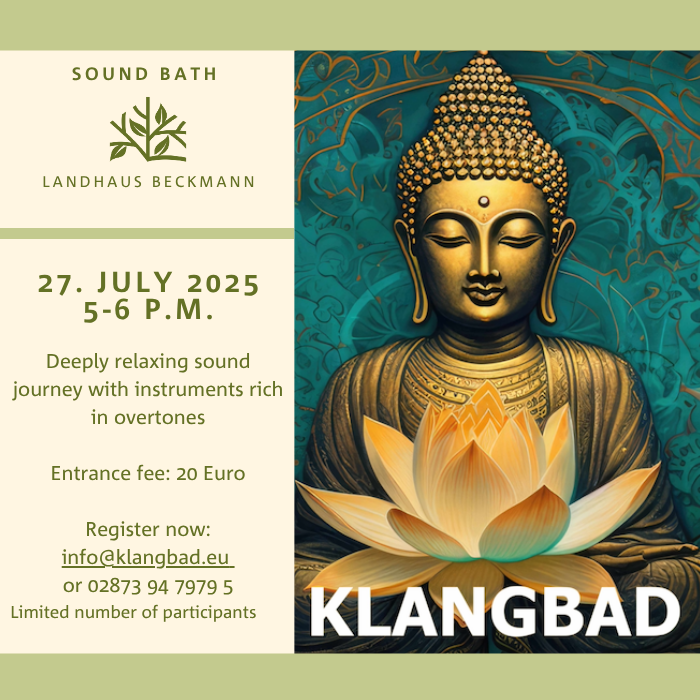 SOUND BATH

LANDHAUS BECKMANN

27. JULY 2025
5-6 P.M.

Deeply relaxing sound journey with instruments rich in overtones

Entrance fee: 20 Euro

Register now:
info@klangbad.eu
or 02873 94 7979 5
Limited number of participants

KLANGBAD